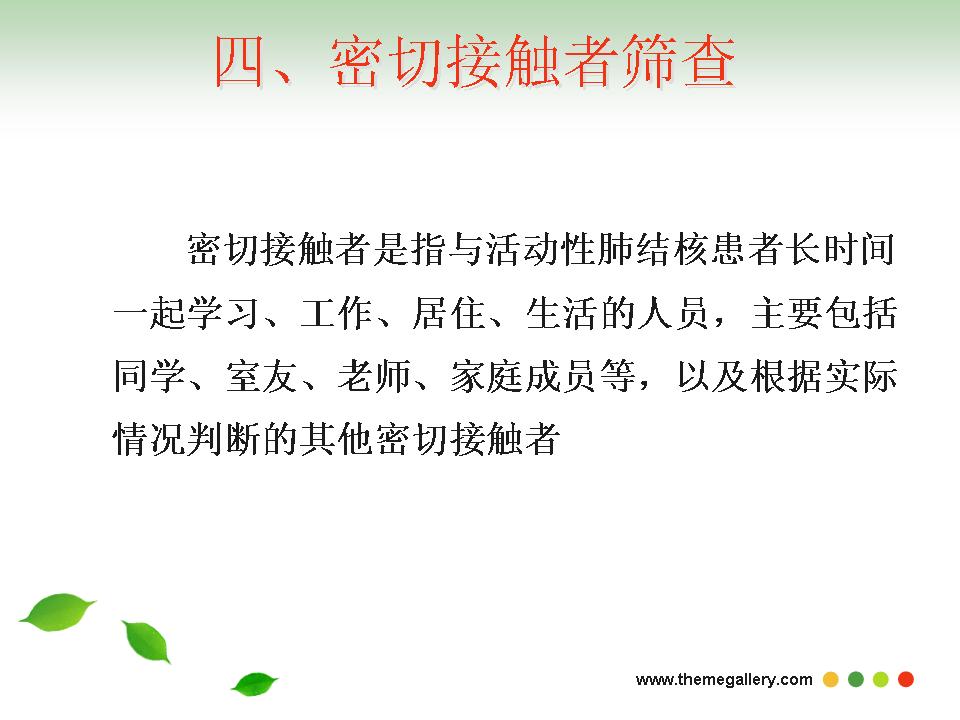 四、密切接触者筛查

密切接触者是指与活动性肺结核患者长时间一起学习、工作、居住、生活的人员，主要包括同学、室友、老师、家庭成员等，以及根据实际情况判断的其他密切接触者

www.themegallery.com